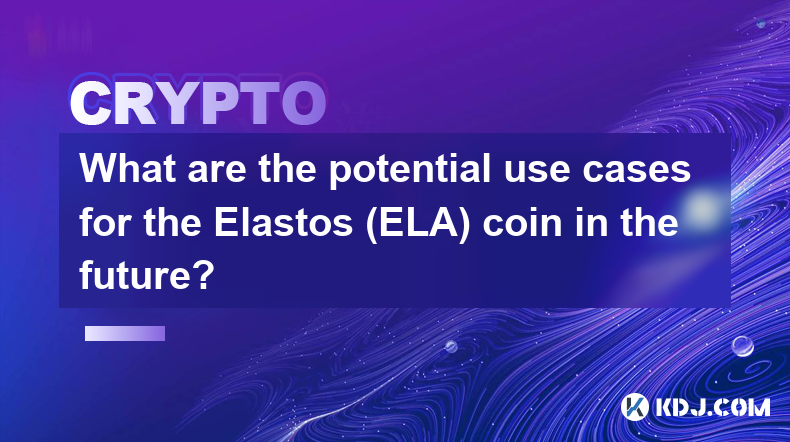 CRYPTO

What are the potential use cases for the Elastos (ELA) coin in the future?

KDJ.COM